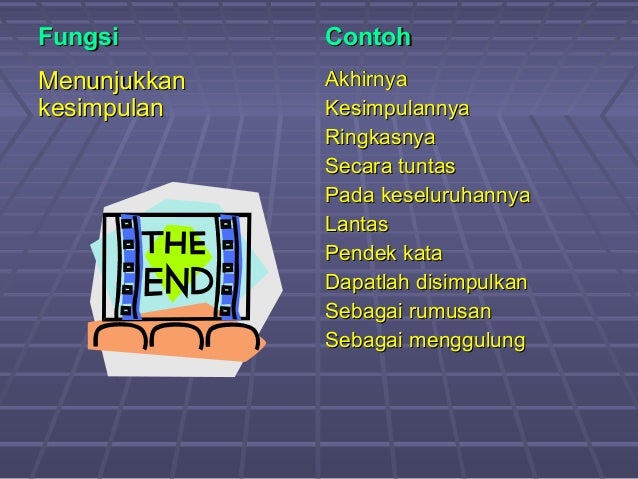 Fungsi

Menunjukkan kesimpulan

THE END

Contoh

Akhirnya
Kesimpulannya
Ringkasnya
Secara tuntas
Pada keseluruhannya
Lantas
Pendek kata
Dapatlah disimpulkan
Sebagai rumusan
Sebagai menggulung